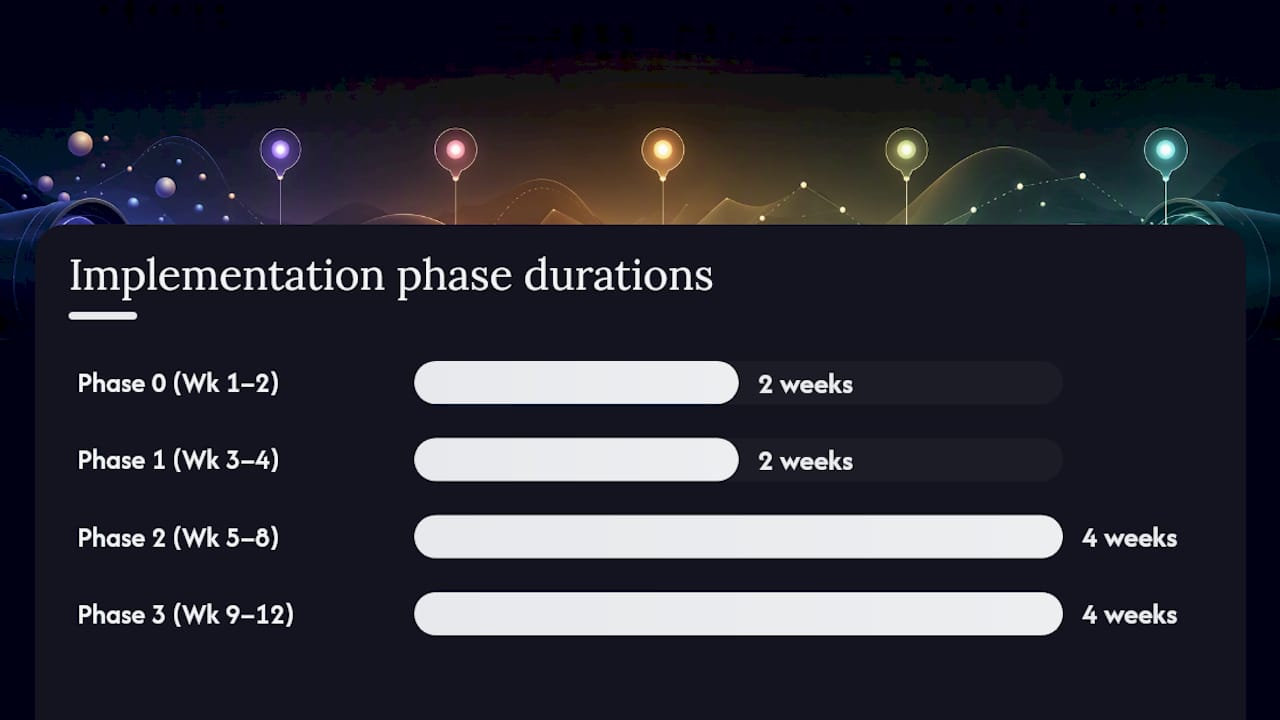 Implementation phase durations

Phase 0 (Wk 1–2) 2 weeks

Phase 1 (Wk 3–4) 2 weeks

Phase 2 (Wk 5–8) 4 weeks

Phase 3 (Wk 9–12) 4 weeks